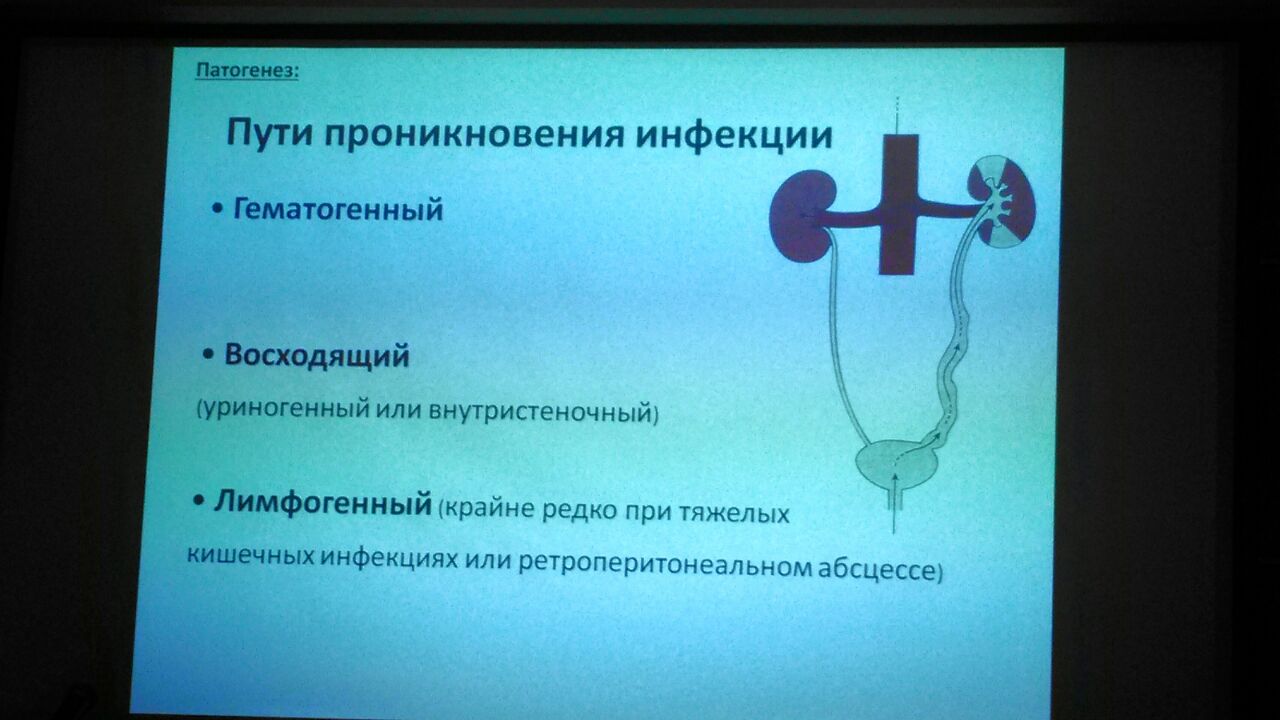 Патогенез:

Пути проникновения инфекции

• Гематогенный

• Восходящий

(уриногенный или внутристеночный)

• Лимфогенный (крайне редко при тяжелых кишечных инфекциях или ретроперитонеальном абсцессе)